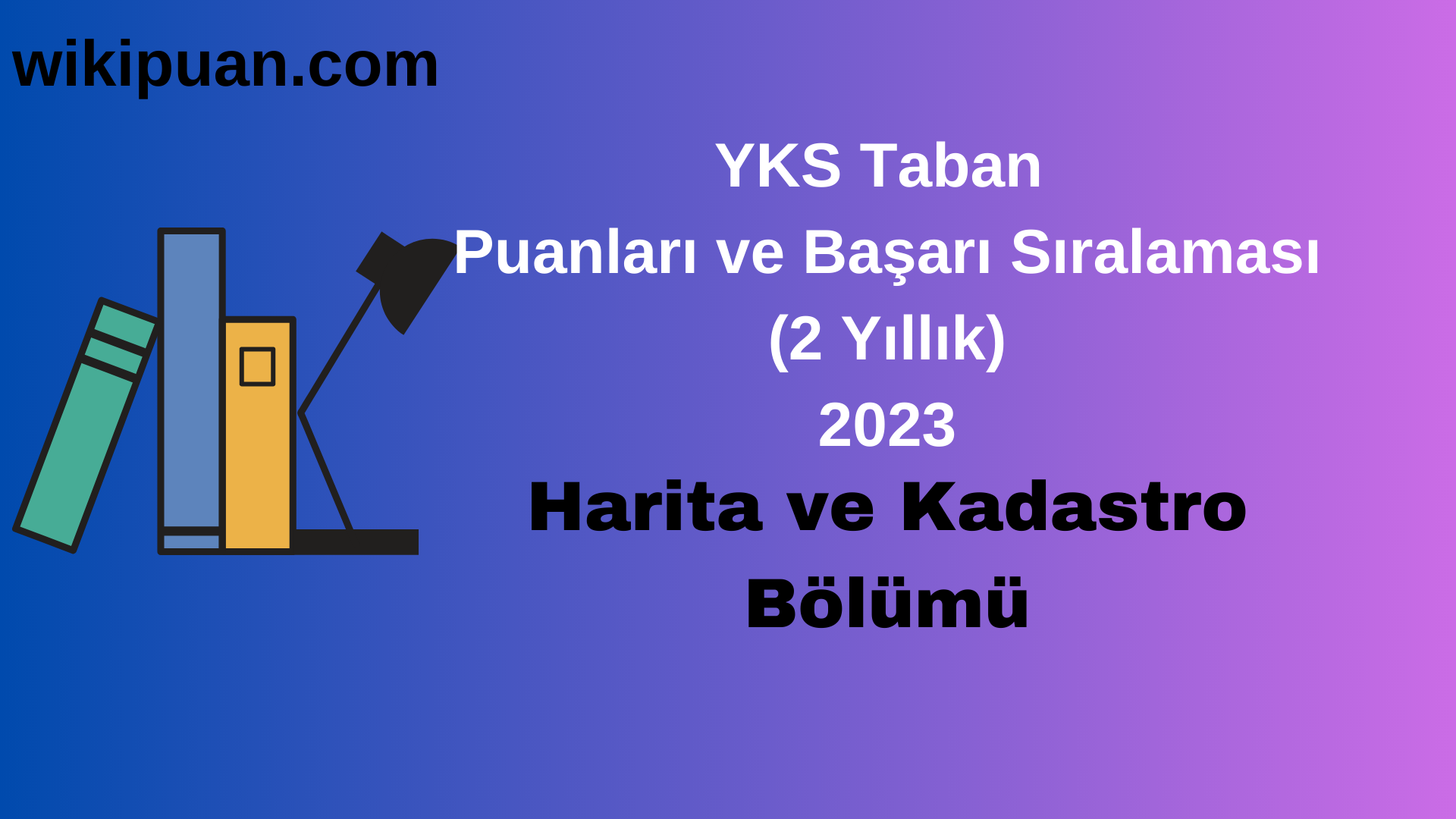 wikipuan.com

YKS Taban Puanları ve Başarı Sıralaması (2 Yıllık) 2023

Harita ve Kadastro Bölümü